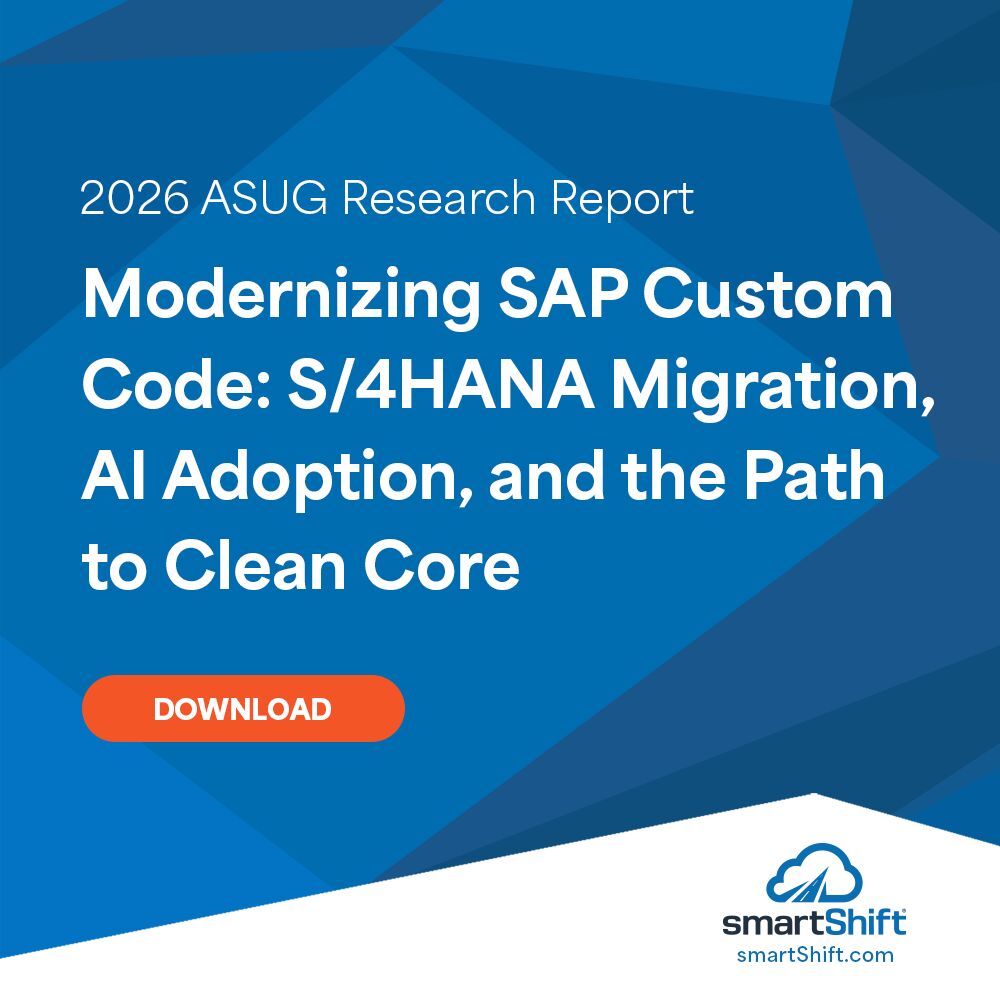 2026 ASUG Research Report

Modernizing SAP Custom Code: S/4HANA Migration, AI Adoption, and the Path to Clean Core

DOWNLOAD

smartShift®
smartShift.com